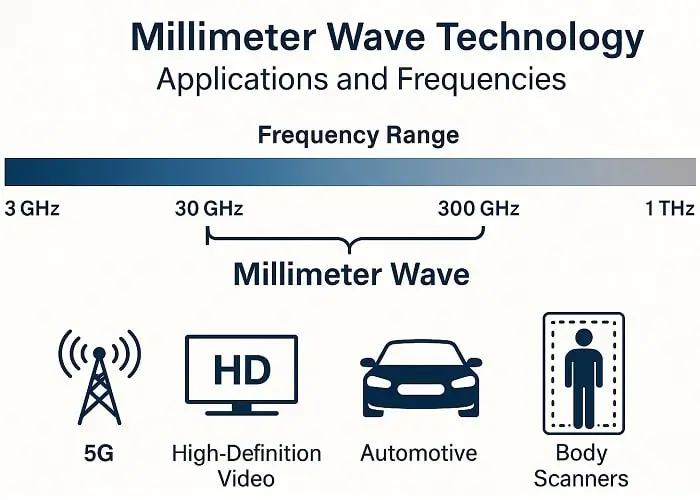 Millimeter Wave Technology
Applications and Frequencies

Frequency Range

3 GHz
30 GHz
300 GHz
1 THz

Millimeter Wave

HD

5G
High-Definition Video
Automotive
Body Scanners